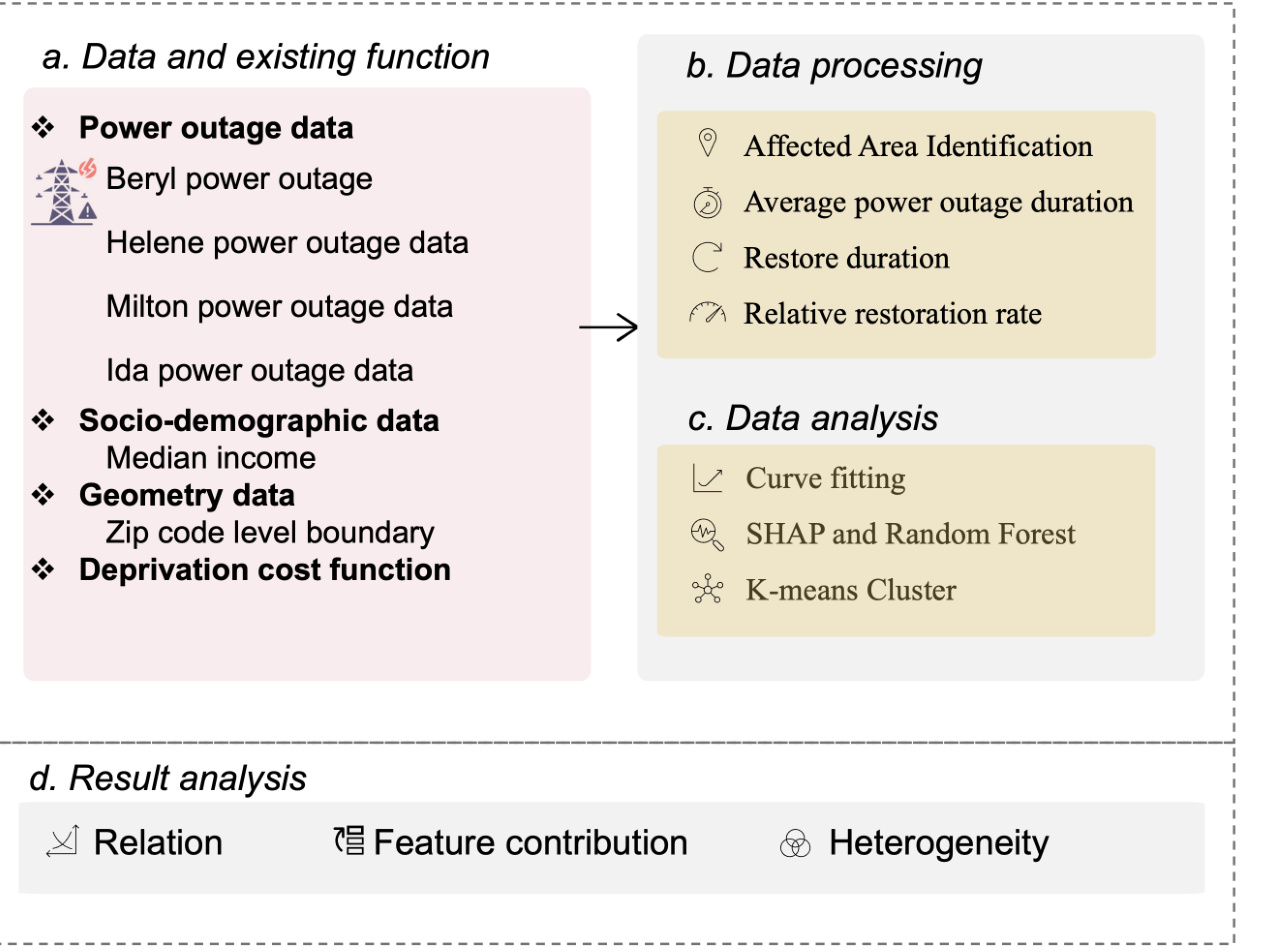 a. Data and existing function

❖ Power outage data
Beryl power outage
Helene power outage data
Milton power outage data
Ida power outage data
❖ Socio-demographic data
Median income
❖ Geometry data
Zip code level boundary
❖ Deprivation cost function

b. Data processing

Affected Area Identification
Average power outage duration
Restore duration
Relative restoration rate

c. Data analysis

Curve fitting
SHAP and Random Forest
K-means Cluster

d. Result analysis

Relation
Feature contribution
Heterogeneity